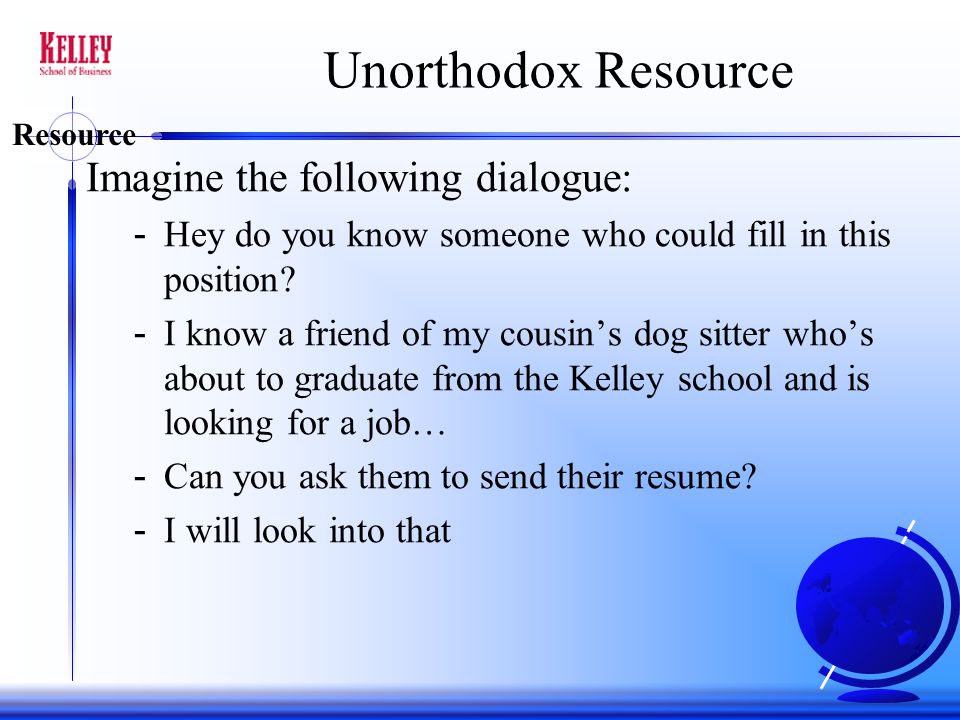 KELLEY
School of Business

Unorthodox Resource

Resource

Imagine the following dialogue:

- Hey do you know someone who could fill in this position?
- I know a friend of my cousin’s dog sitter who’s about to graduate from the Kelley school and is looking for a job…
- Can you ask them to send their resume?
- I will look into that